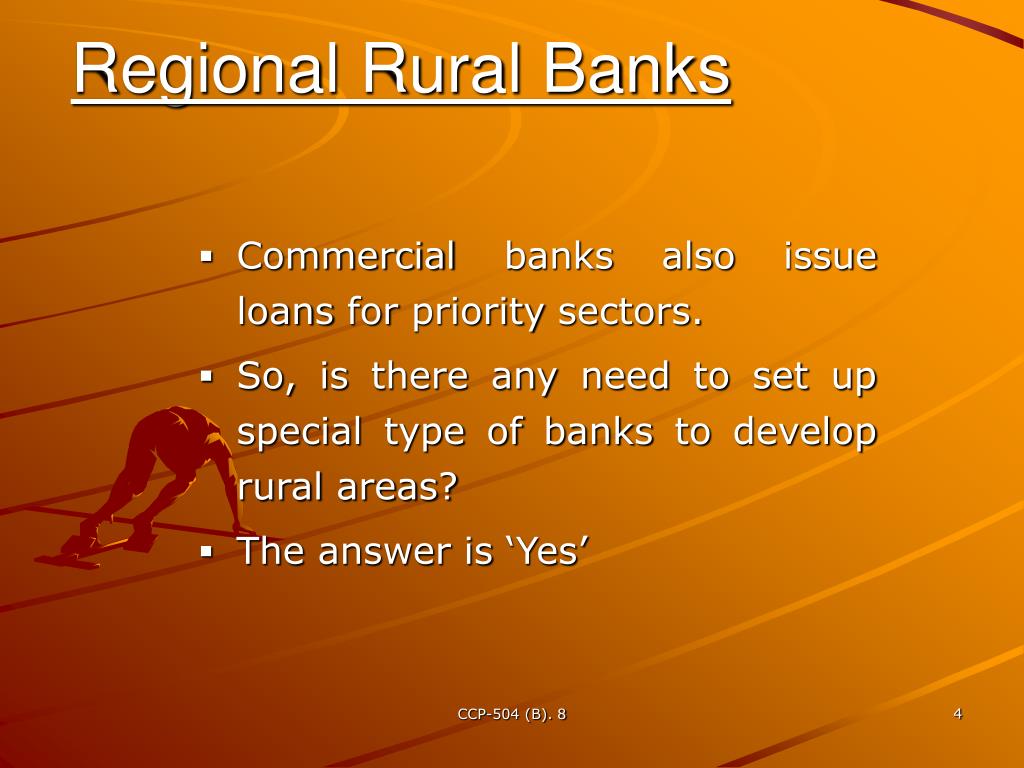 Regional Rural Banks

▪ Commercial banks also issue loans for priority sectors.

▪ So, is there any need to set up special type of banks to develop rural areas?

▪ The answer is ‘Yes’

CCP-504 (B). 8

4